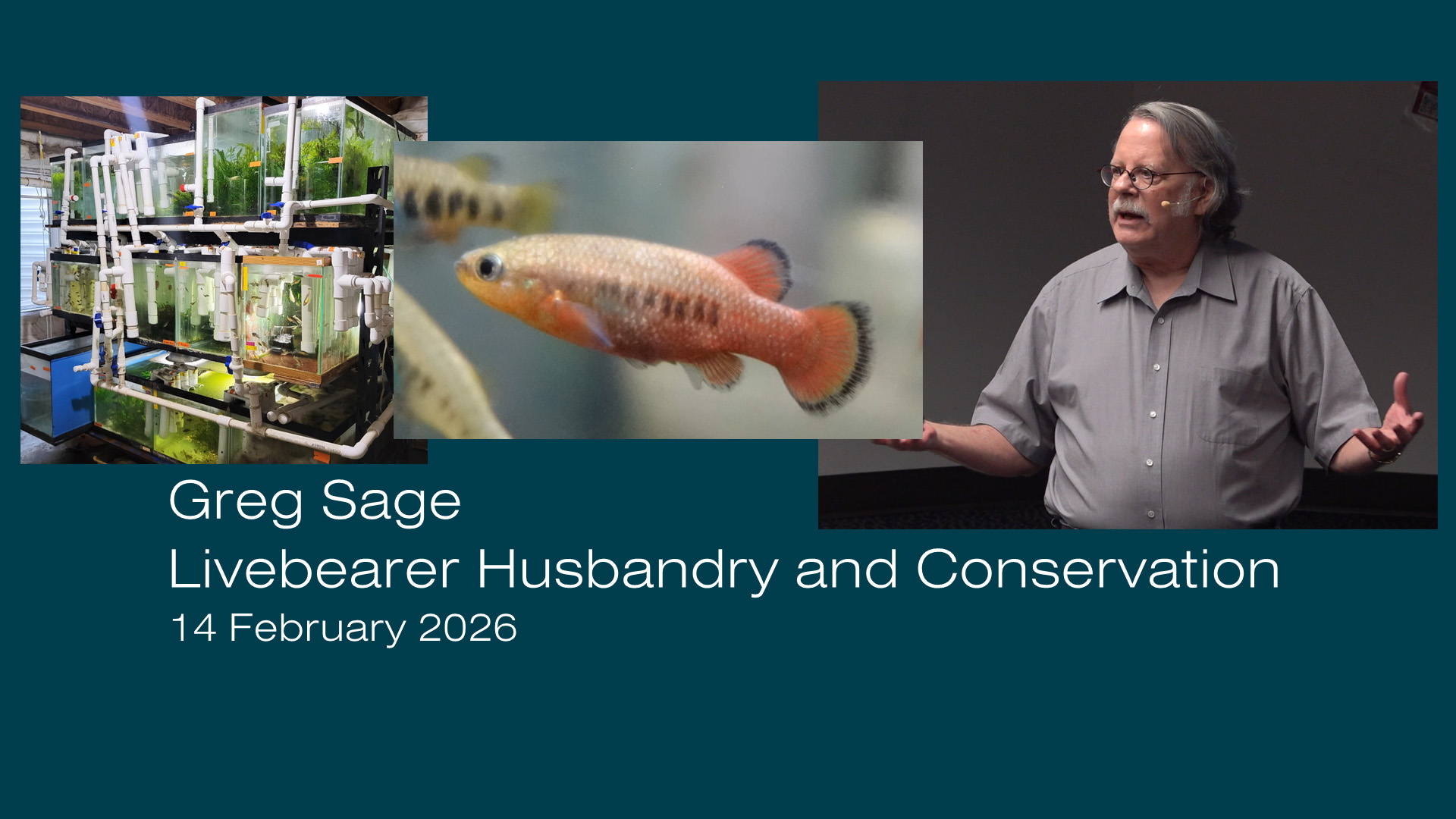 Greg Sage
Livebearer Husbandry and Conservation
14 February 2026